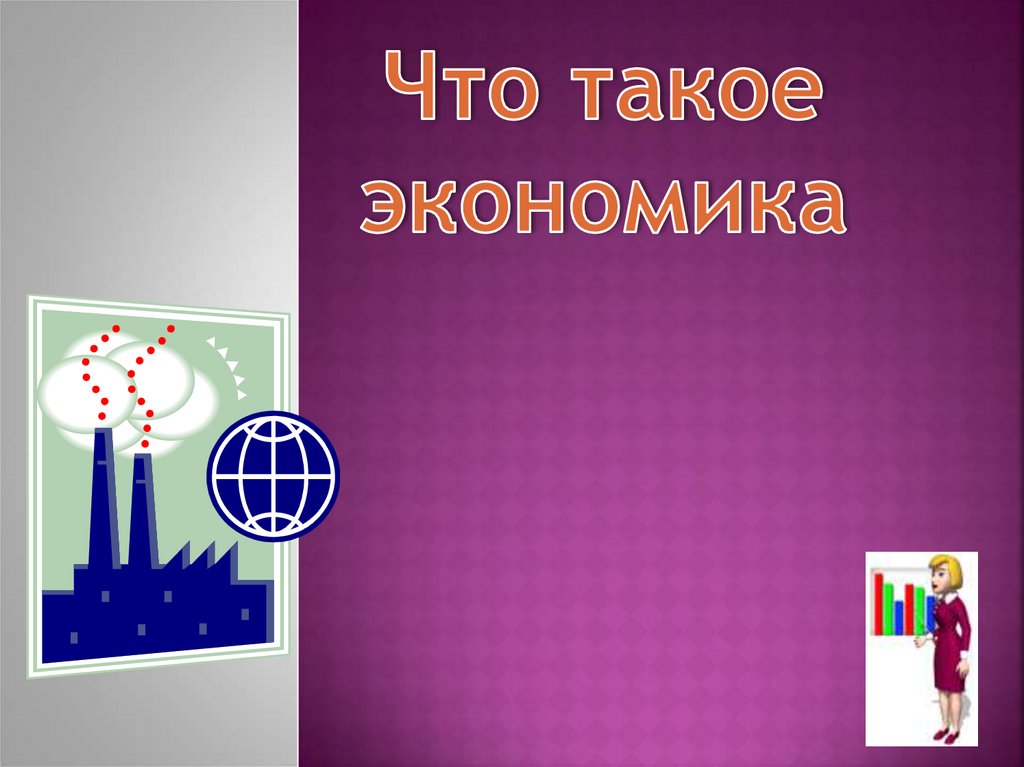 Что такое экономика